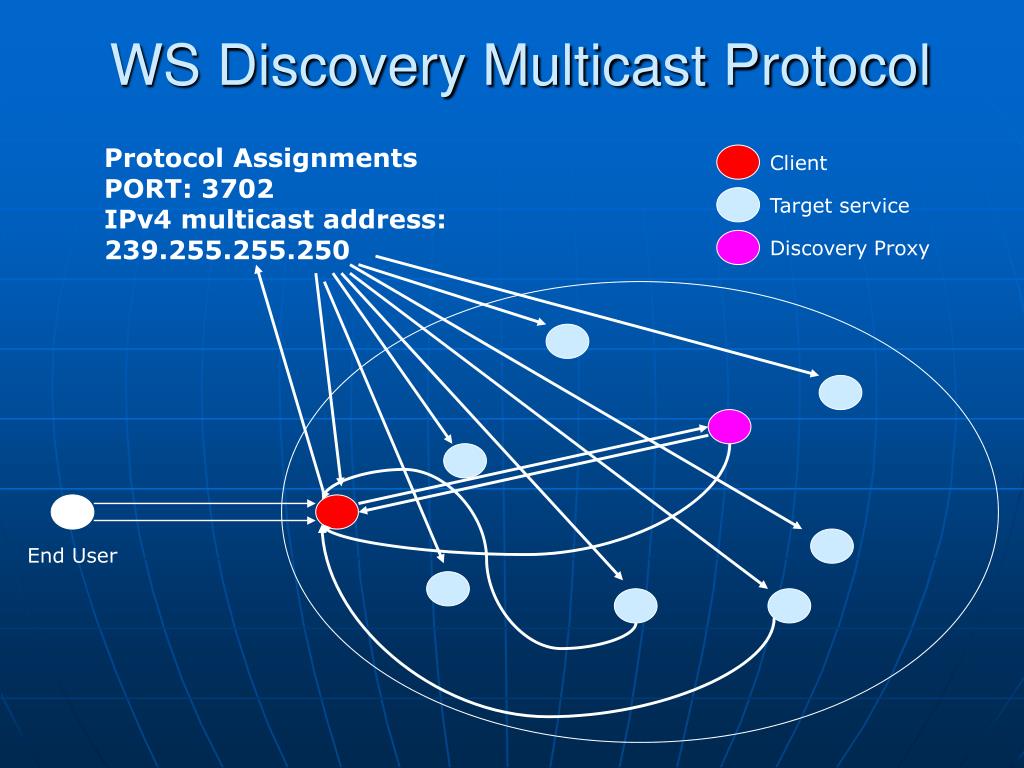 WS Discovery Multicast Protocol

Protocol Assignments
PORT: 3702
IPv4 multicast address:
239.255.255.250

Client
Target service
Discovery Proxy

End User